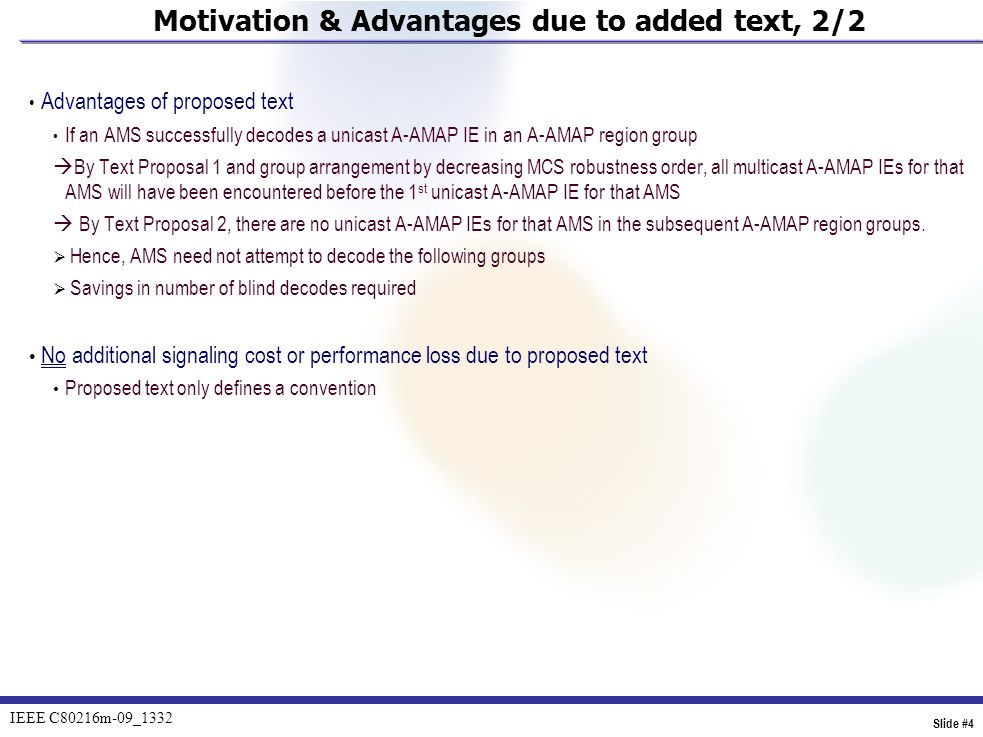 Motivation & Advantages due to added text, 2/2

• Advantages of proposed text

• If an AMS successfully decodes a unicast A-AMAP IE in an A-AMAP region group

→By Text Proposal 1 and group arrangement by decreasing MCS robustness order, all multicast A-AMAP IEs for that AMS will have been encountered before the 1$^{st}$ unicast A-AMAP IE for that AMS

→ By Text Proposal 2, there are no unicast A-AMAP IEs for that AMS in the subsequent A-AMAP region groups.

➢ Hence, AMS need not attempt to decode the following groups

➢ Savings in number of blind decodes required

• No additional signaling cost or performance loss due to proposed text

• Proposed text only defines a convention

IEEE C80216m-09_1332

Slide #4